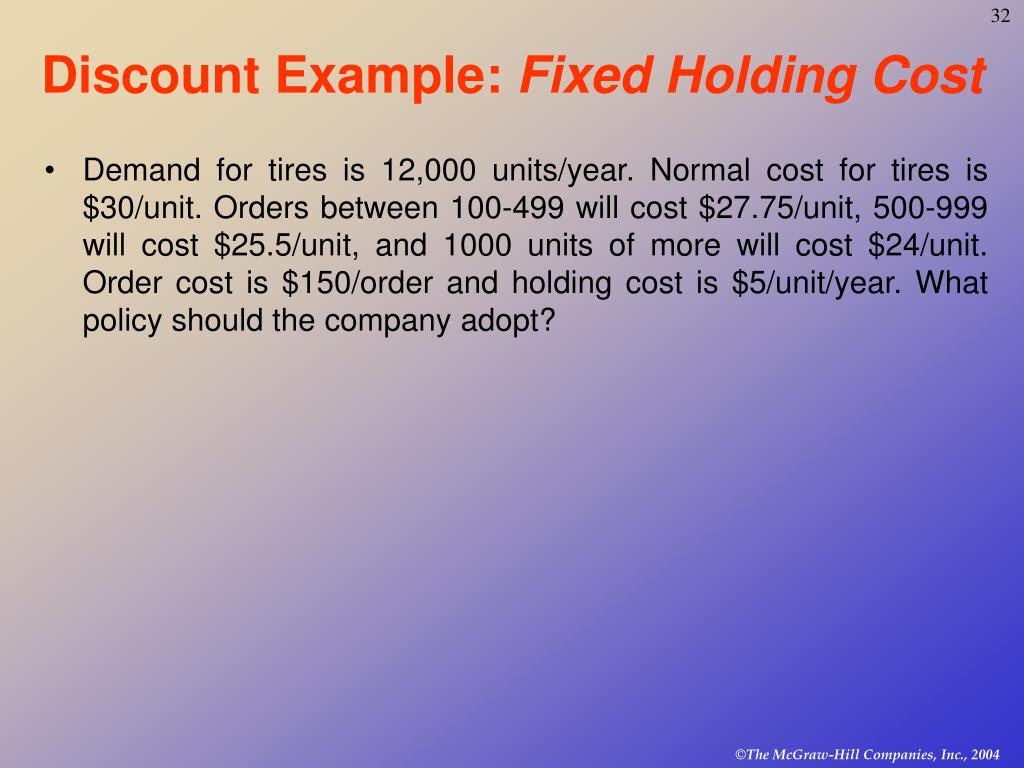 32

Discount Example: Fixed Holding Cost

• Demand for tires is 12,000 units/year. Normal cost for tires is \$30/unit. Orders between 100-499 will cost \$27.75/unit, 500-999 will cost \$25.5/unit, and 1000 units of more will cost \$24/unit. Order cost is \$150/order and holding cost is \$5/unit/year. What policy should the company adopt?

©The McGraw-Hill Companies, Inc., 2004